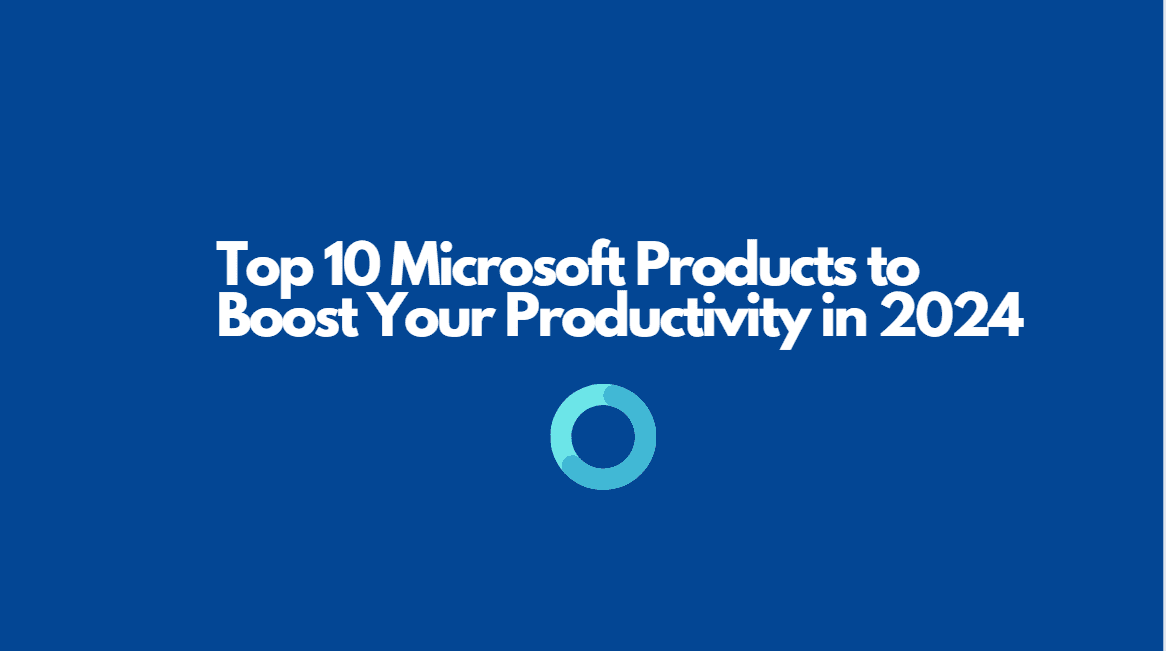 Top 10 Microsoft Products to Boost Your Productivity in 2024